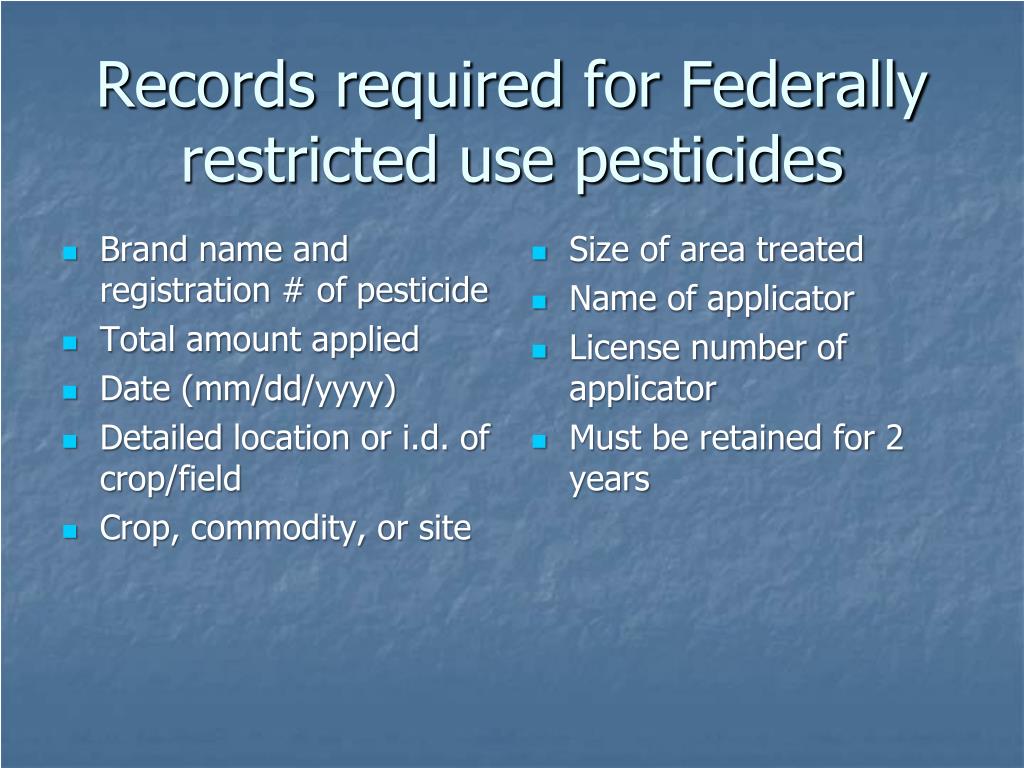 Records required for Federally restricted use pesticides

- Brand name and registration # of pesticide
- Total amount applied
- Date (mm/dd/yyyy)
- Detailed location or i.d. of crop/field
- Crop, commodity, or site

- Size of area treated
- Name of applicator
- License number of applicator
- Must be retained for 2 years